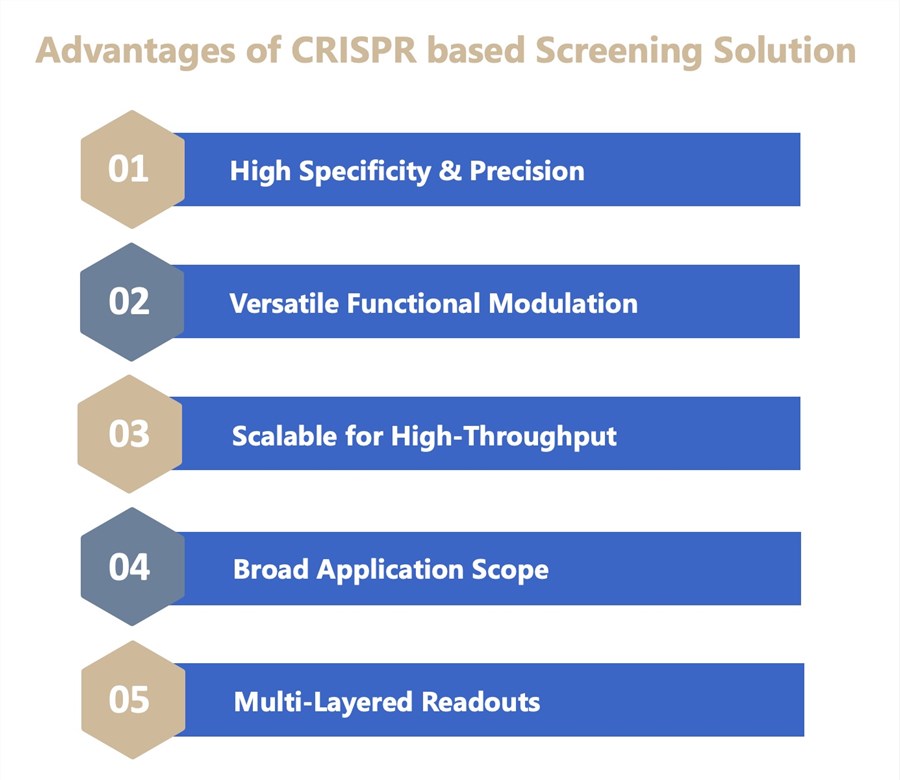 Advantages of CRISPR based Screening Solution

01 High Specificity & Precision

02 Versatile Functional Modulation

03 Scalable for High-Throughput

04 Broad Application Scope

05 Multi-Layered Readouts